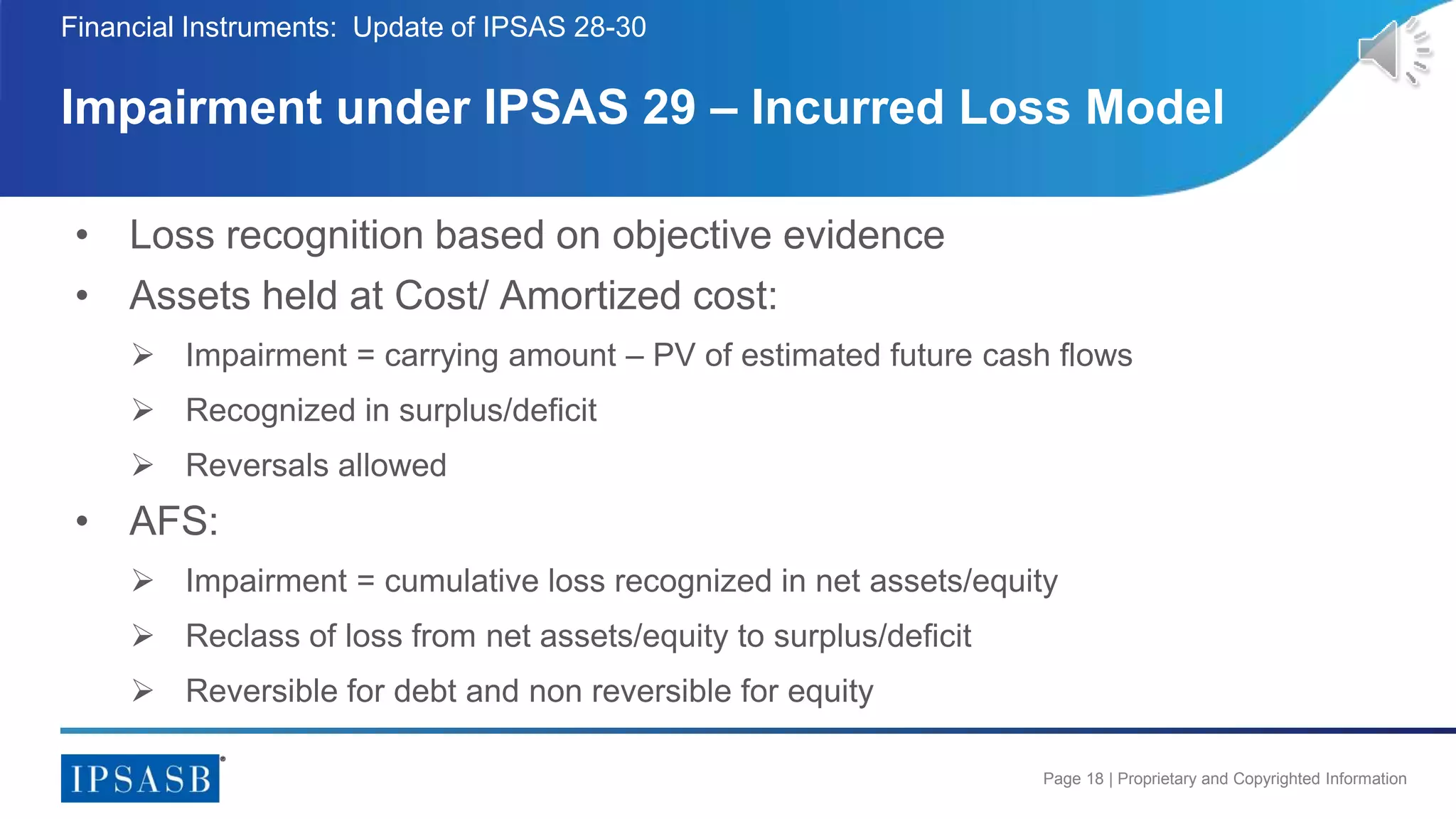 Financial Instruments: Update of IPSAS 28-30

Impairment under IPSAS 29 – Incurred Loss Model

• Loss recognition based on objective evidence
• Assets held at Cost/ Amortized cost:
  ➢ Impairment = carrying amount – PV of estimated future cash flows
  ➢ Recognized in surplus/deficit
  ➢ Reversals allowed
• AFS:
  ➢ Impairment = cumulative loss recognized in net assets/equity
  ➢ Reclass of loss from net assets/equity to surplus/deficit
  ➢ Reversible for debt and non reversible for equity

IPSASB

Page 18 | Proprietary and Copyrighted Information